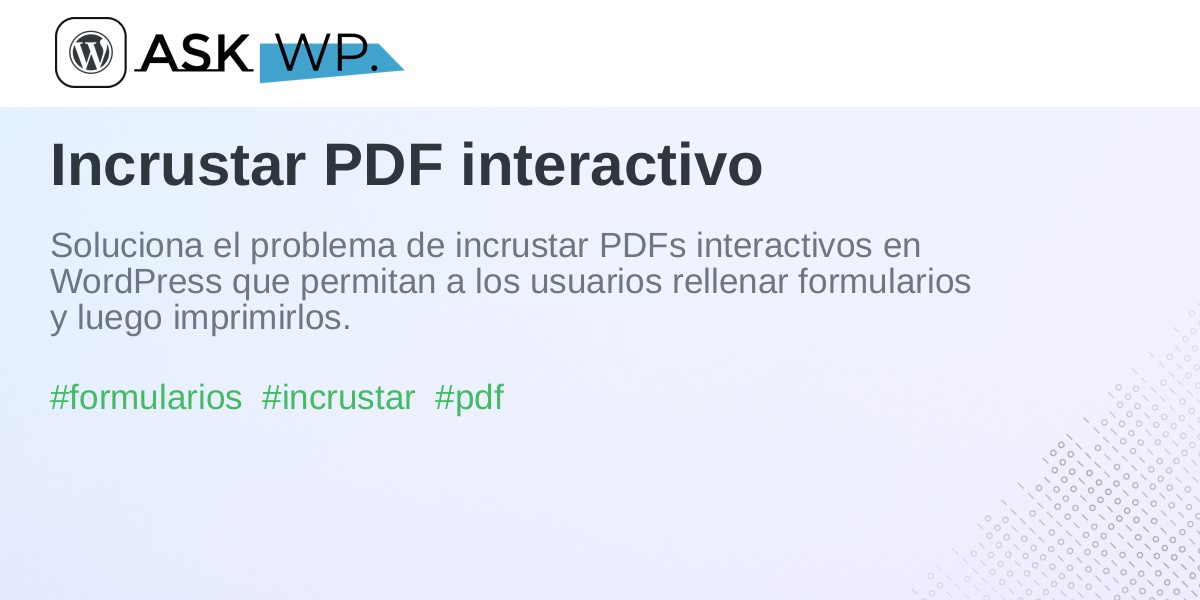 ASK WP.

Incrustar PDF interactivo

Soluciona el problema de incrustar PDFs interactivos en WordPress que permitan a los usuarios rellenar formularios y luego imprimirlos.

#formularios #incrustar #pdf